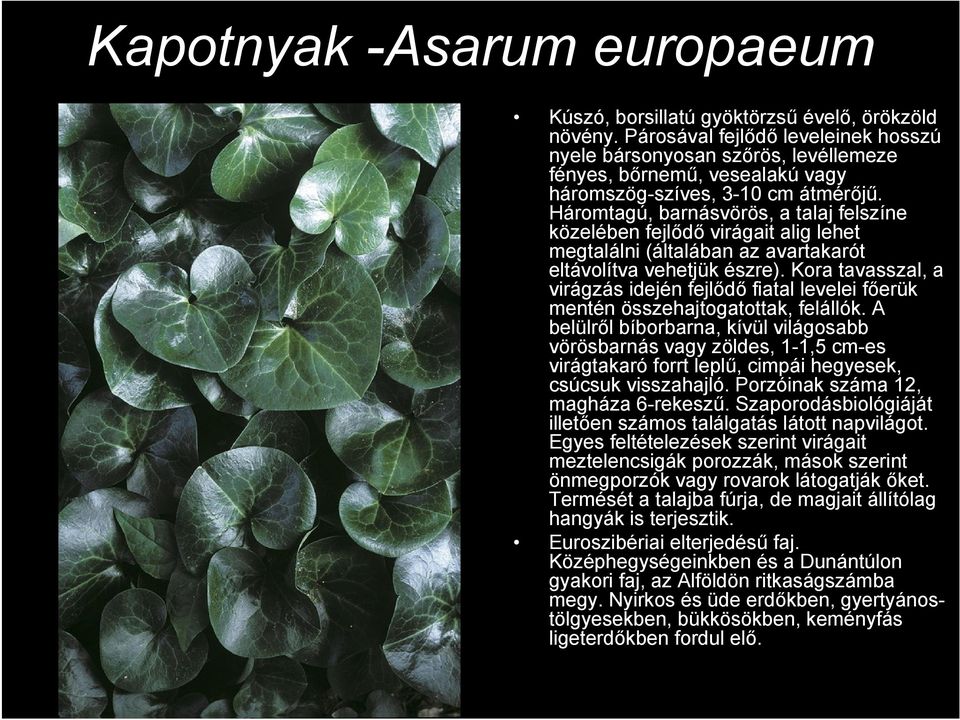 Kapotnyak -Asarum europaeum

• Kúszó, borsillatú gyöktörzsű évelő, örökzöld növény. Párosával fejlődő leveleinek hosszú nyele bársonyosan szőrös, levéllemeze fényes, bőrnemű, vesealakú vagy háromszög-szíves, 3-10 cm átmérőjű. Háromtagú, barnásvörös, a talaj felszíne közelében fejlődő virágait alig lehet megtalálni (általában az avartakarót eltávolítva vehetjük észre). Kora tavasszal, a virágzás idején fejlődő fiatal levelei főerük mentén összehajtogatottak, felállók. A belülről bíborbarna, kívül világosabb vörösbarnás vagy zöldes, 1-1,5 cm-es virágtakaró forrt leplű, cimpái hegyesek, csúcsuk visszahajló. Porzóinak száma 12, magháza 6-rekeszű. Szaporodásbiológiáját illetően számos találgatás látott napvilágot. Egyes feltételezések szerint virágait meztelencsigák porozzák, mások szerint önmegporzók vagy rovarok látogatják őket. Termését a talajba fúrja, de magjait állítólag hangyák is terjesztik.

• Euroszibériai elterjedésű faj. Középhegységeinkben és a Dunántúlon gyakori faj, az Alföldön ritkaságszámba megy. Nyirkos és üde erdőkben, gyertyános-tölgyesekben, bükkösökben, keményfás ligeterdőkben fordul elő.